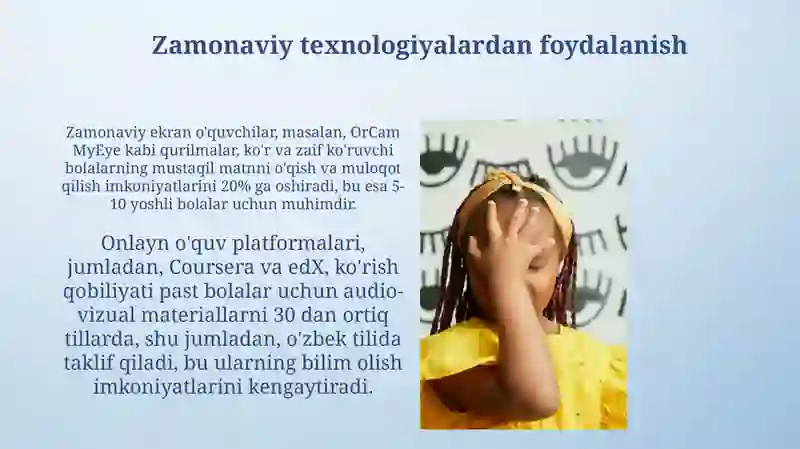 Zamonaviy texnologiyalardan foydalanish

Zamonaviy ekran o'quvchilar, masalan, OrCam MyEye kabi qurilmalar, ko'r va zaif ko'ruvchi bolalarning mustaqil matnni o'qish va muloqot qilish imkoniyatlarini 20% ga oshiradi, bu esa 5-10 yoshli bolalar uchun muhimdir.

Onlayn o'quv platformalari, jumladan, Coursera va edX, ko'rish qobiliyati past bolalar uchun audio-vizual materiallarni 30 dan ortiq tillarda, shu jumladan, o'zbek tilida taklif qiladi, bu ularning bilim olish imkoniyatlarini kengaytiradi.